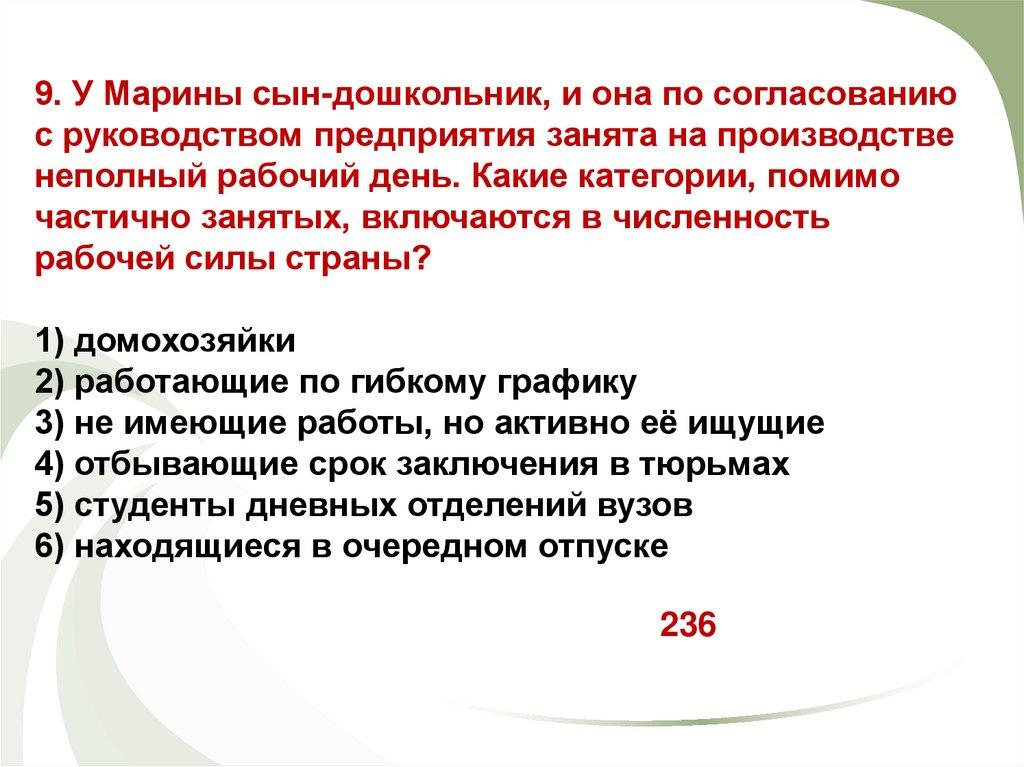 9. У Марины сын-дошкольник, и она по согласованию с руководством предприятия занята на производстве неполный рабочий день. Какие категории, помимо частично занятых, включаются в численность рабочей силы страны?

1) домохозяйки
2) работающие по гибкому графику
3) не имеющие работы, но активно её ищущие
4) отбывающие срок заключения в тюрьмах
5) студенты дневных отделений вузов
6) находящиеся в очередном отпуске

236